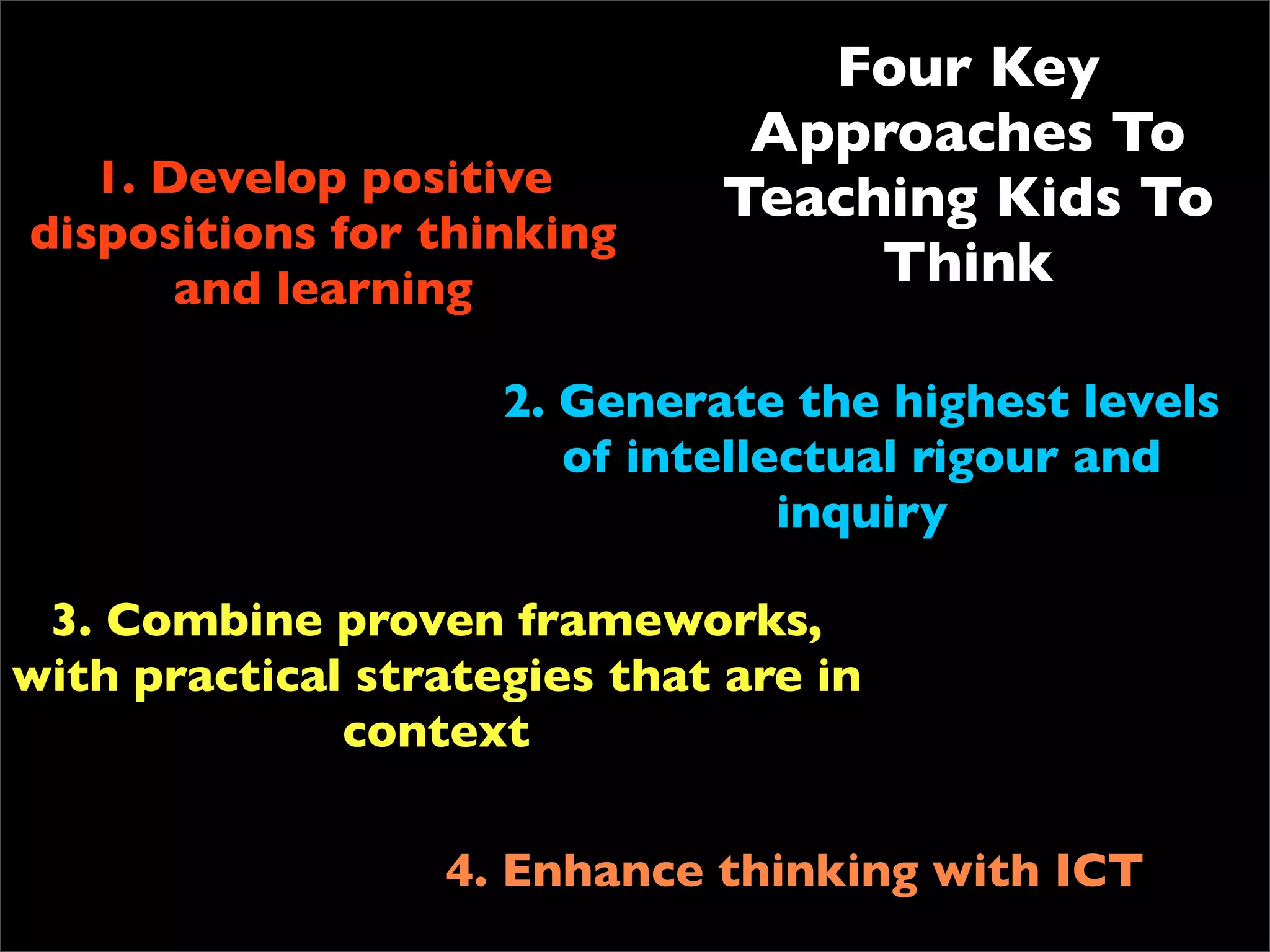 Four Key Approaches To Teaching Kids To Think

1. Develop positive dispositions for thinking and learning

2. Generate the highest levels of intellectual rigour and inquiry

3. Combine proven frameworks, with practical strategies that are in context

4. Enhance thinking with ICT